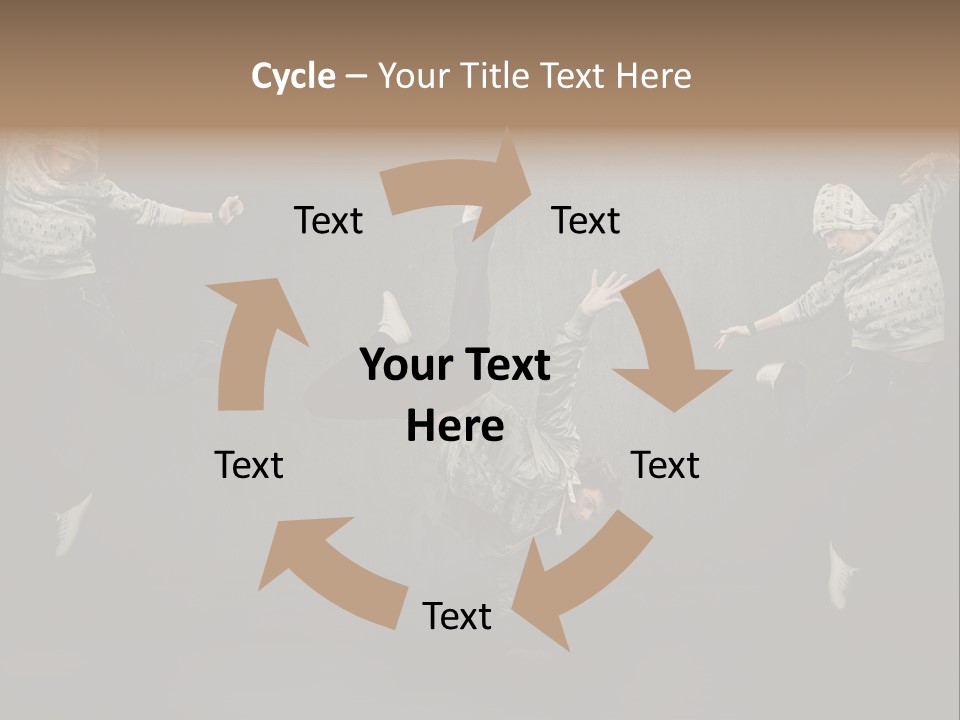 Cycle – Your Title Text Here

Text

Text

Your Text Here

Text

Text

Text